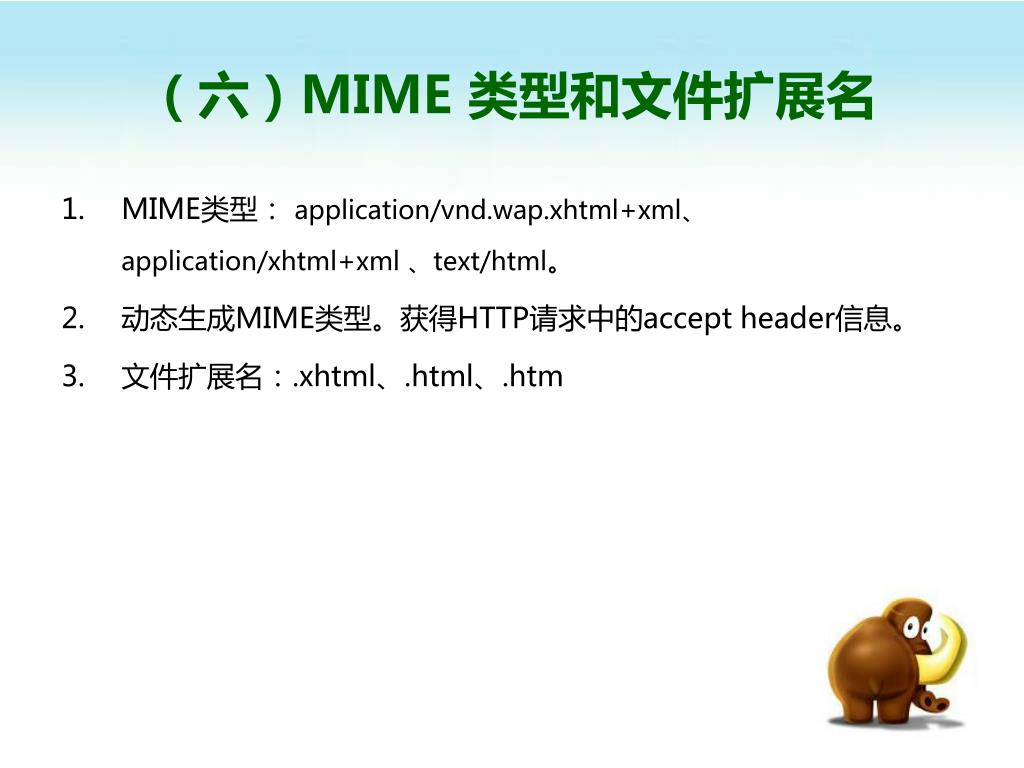 （六）MIME 类型和文件扩展名

1. MIME类型： application/vnd.wap.xhtml+xml、application/xhtml+xml 、text/html。

2. 动态生成MIME类型。获得HTTP请求中的accept header信息。

3. 文件扩展名：.xhtml、.html、.htm